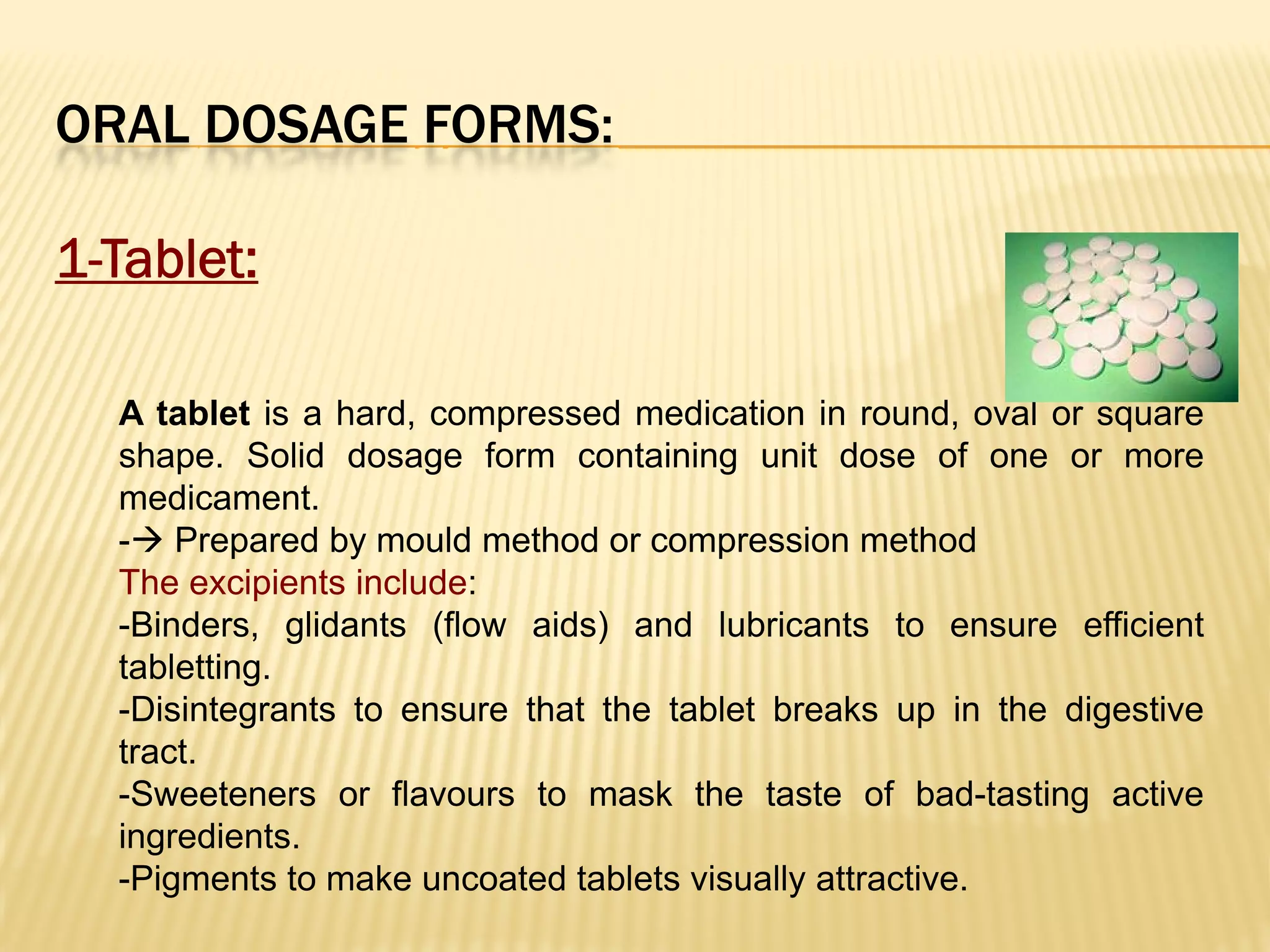 ORAL DOSAGE FORMS:

1-Tablet:

A tablet is a hard, compressed medication in round, oval or square shape. Solid dosage form containing unit dose of one or more medicament.
-→ Prepared by mould method or compression method
The excipients include:
-Binders, glidants (flow aids) and lubricants to ensure efficient tabletting.
-Disintegrants to ensure that the tablet breaks up in the digestive tract.
-Sweeteners or flavours to mask the taste of bad-tasting active ingredients.
-Pigments to make uncoated tablets visually attractive.